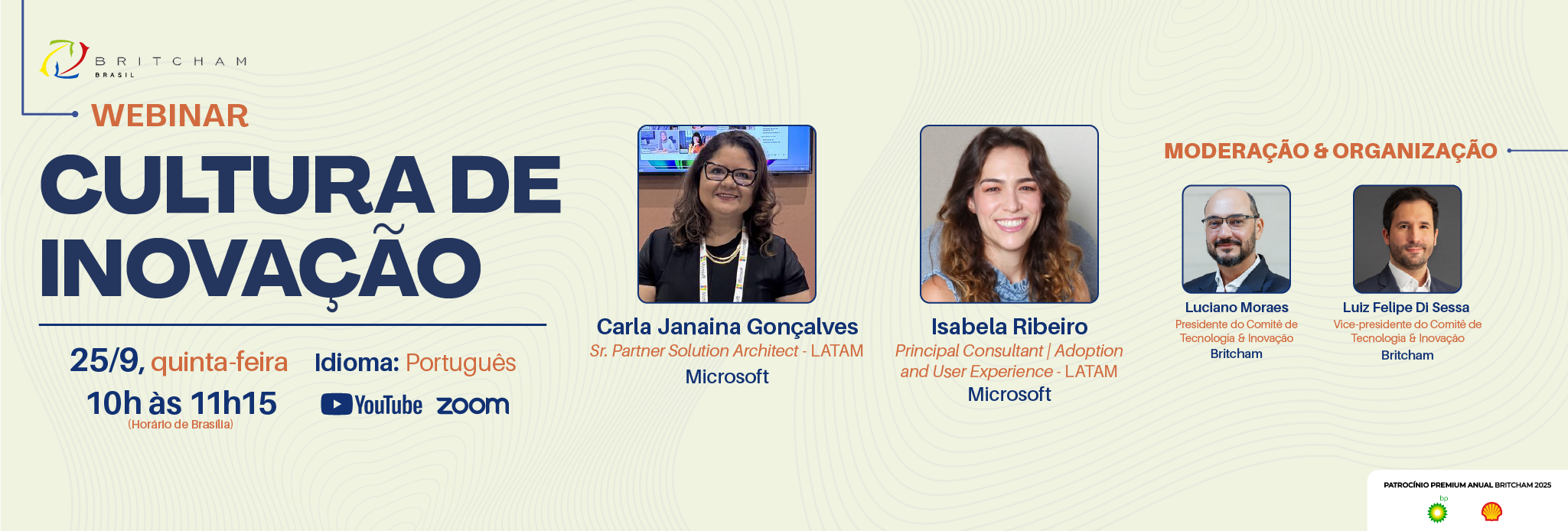 BRITCHAM
BRASIL

WEBINAR

CULTURA DE INOVAÇÃO

25/9, quinta-feira
10h às 11h15
(Horário de Brasília)

Idioma: Português

YouTube zoom

Carla Janaina Gonçalves
Sr. Partner Solution Architect - LATAM
Microsoft

Isabela Ribeiro
Principal Consultant | Adoption and User Experience - LATAM
Microsoft

MODERAÇÃO & ORGANIZAÇÃO

Luciano Moraes
Presidente do Comitê de Tecnologia & Inovação
Britcham

Luiz Felipe Di Sessa
Vice-presidente do Comitê de Tecnologia & Inovação
Britcham

PATROCÍNIO PREMIUM ANUAL BRITCHAM 2025
bp